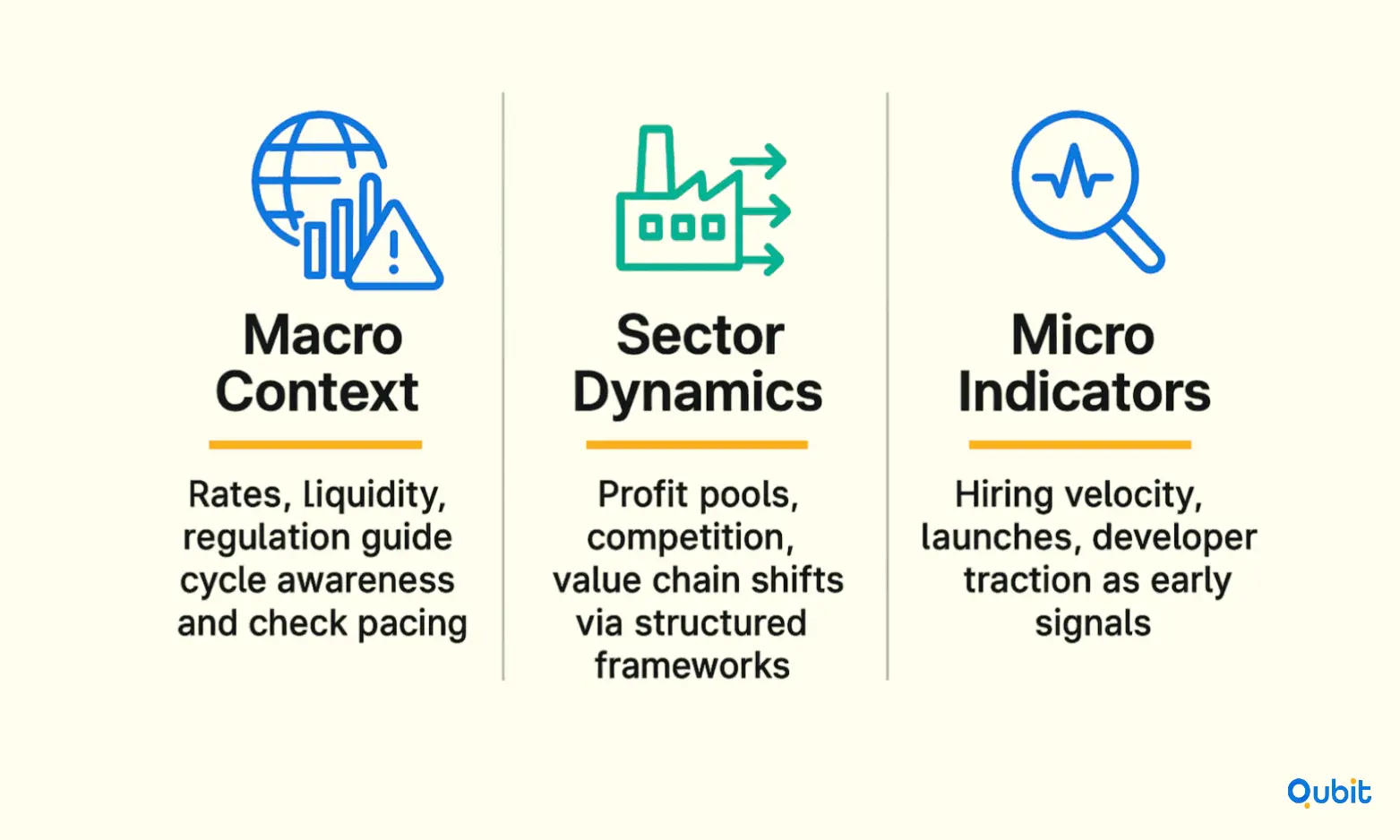 Macro Context

Rates, liquidity, regulation guide cycle awareness and check pacing

Sector Dynamics

Profit pools, competition, value chain shifts via structured frameworks

Micro Indicators

Hiring velocity, launches, developer traction as early signals

Qubit